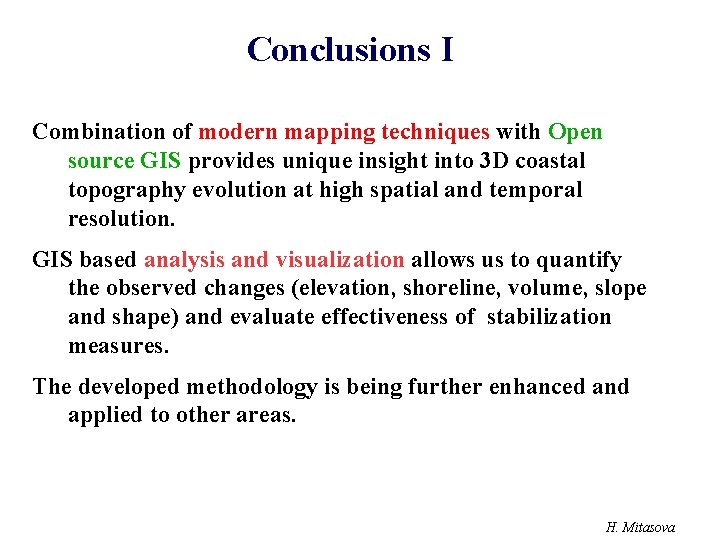 Conclusions I

Combination of modern mapping techniques with Open source GIS provides unique insight into 3D coastal topography evolution at high spatial and temporal resolution.

GIS based analysis and visualization allows us to quantify the observed changes (elevation, shoreline, volume, slope and shape) and evaluate effectiveness of stabilization measures.

The developed methodology is being further enhanced and applied to other areas.

H. Mitasova